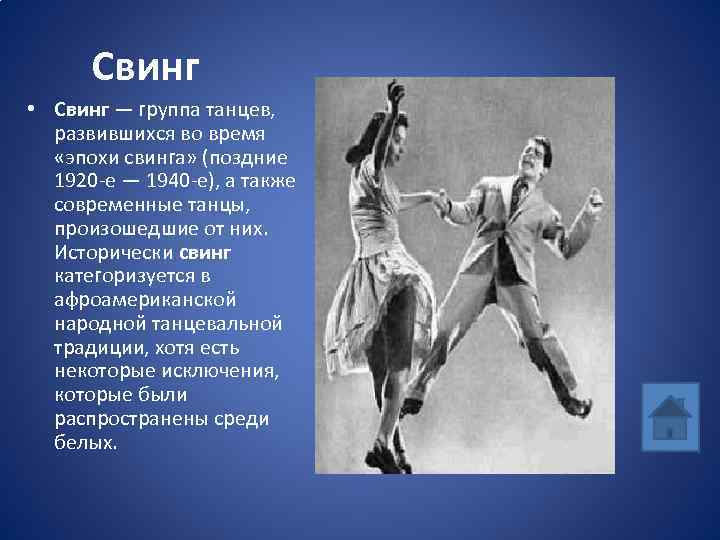 Свинг

• Свинг — группа танцев, развившихся во время «эпохи свинга» (поздние 1920-е — 1940-е), а также современные танцы, произошедшие от них. Исторически свинг категоризуется в афроамериканской народной танцевальной традиции, хотя есть некоторые исключения, которые были распространены среди белых.